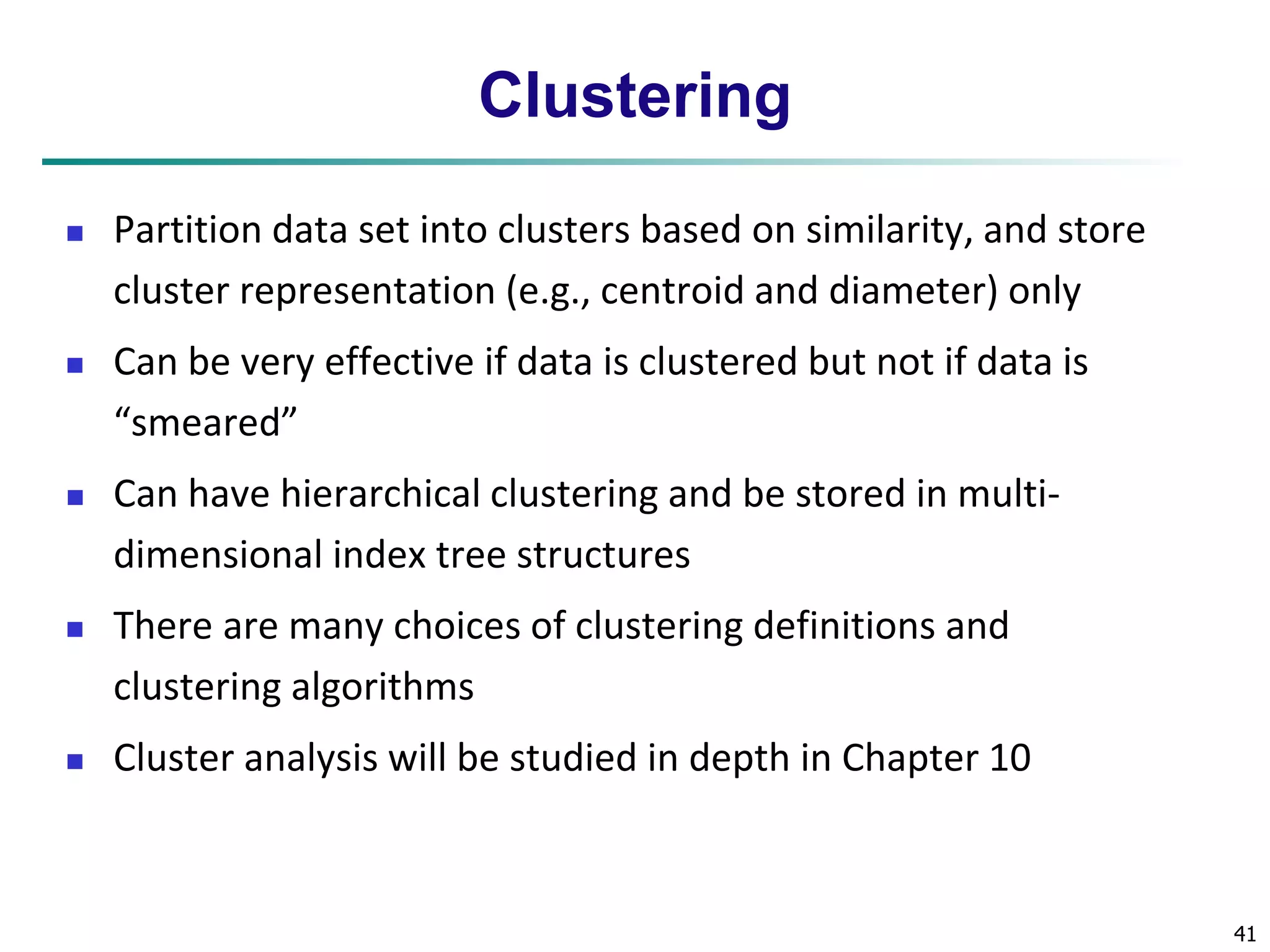 Clustering

- Partition data set into clusters based on similarity, and store cluster representation (e.g., centroid and diameter) only
- Can be very effective if data is clustered but not if data is “smeared”
- Can have hierarchical clustering and be stored in multi-dimensional index tree structures
- There are many choices of clustering definitions and clustering algorithms
- Cluster analysis will be studied in depth in Chapter 10

41